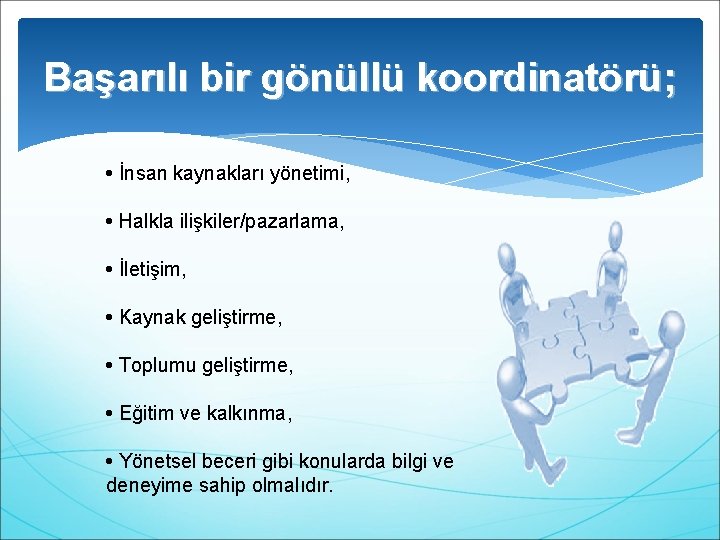 Başarılı bir gönüllü koordinatörü;

• İnsan kaynakları yönetimi,

• Halkla ilişkiler/pazarlama,

• İletişim,

• Kaynak geliştirme,

• Toplumu geliştirme,

• Eğitim ve kalkınma,

• Yönetsel beceri gibi konularda bilgi ve deneyime sahip olmalıdır.